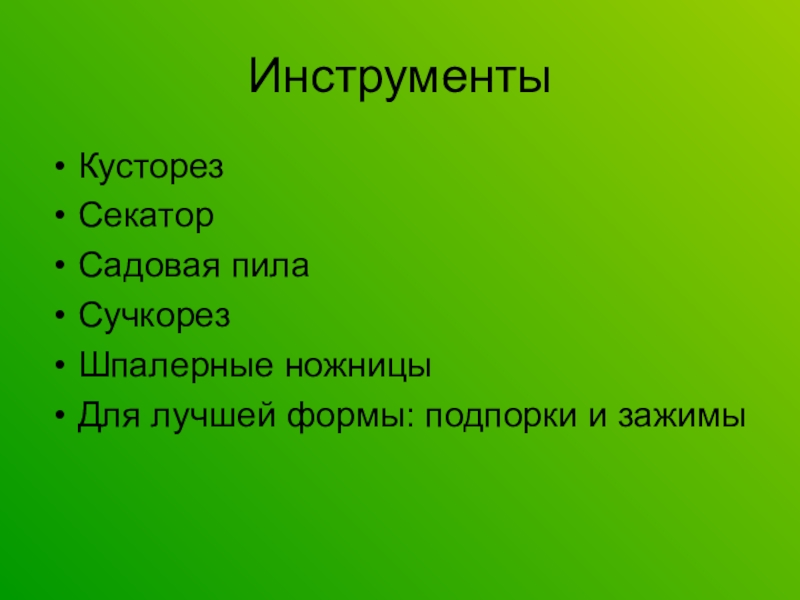 Инструменты

• Кусторез
• Секатор
• Садовая пила
• Сучкорез
• Шпалерные ножницы
• Для лучшей формы: подпорки и зажимы